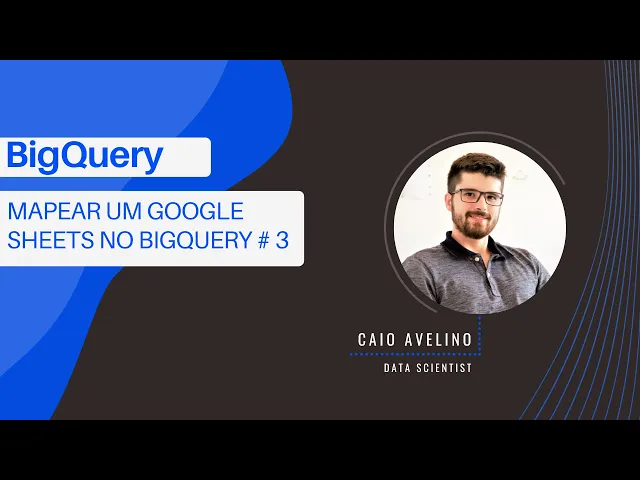 BigQuery

MAPEAR UM GOOGLE SHEETS NO BIGQUERY # 3

CAIO AVELINO

DATA SCIENTIST